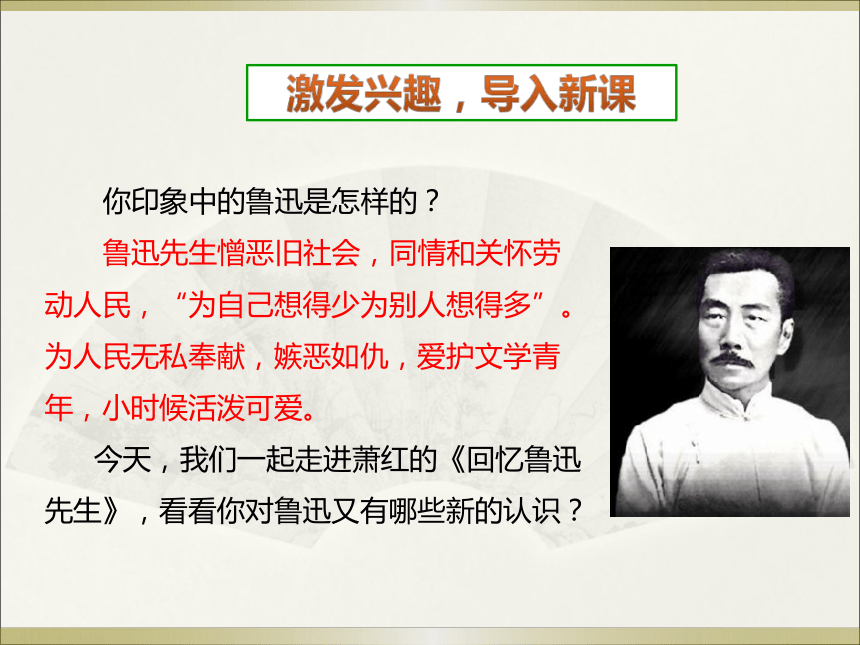 激发兴趣，导入新课

你印象中的鲁迅是怎样的？

鲁迅先生憎恶旧社会，同情和关怀劳动人民，“为自己想得少为别人想得多”。为人民无私奉献，嫉恶如仇，爱护文学青年，小时候活泼可爱。

今天，我们一起走进萧红的《回忆鲁迅先生》，看看你对鲁迅又有哪些新的认识？